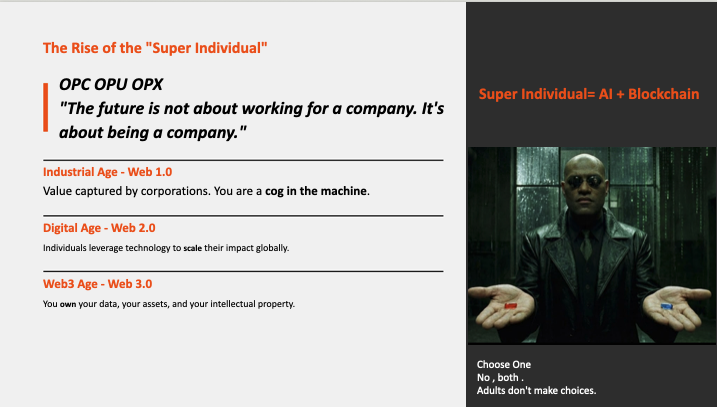 The Rise of the "Super Individual"

OPC OPU OPX
"The future is not about working for a company. It's about being a company."

Industrial Age - Web 1.0
Value captured by corporations. You are a cog in the machine.

Digital Age - Web 2.0
Individuals leverage technology to scale their impact globally.

Web3 Age - Web 3.0
You own your data, your assets, and your intellectual property.

Super Individual= AI + Blockchain

Choose One
No , both .
Adults don't make choices.